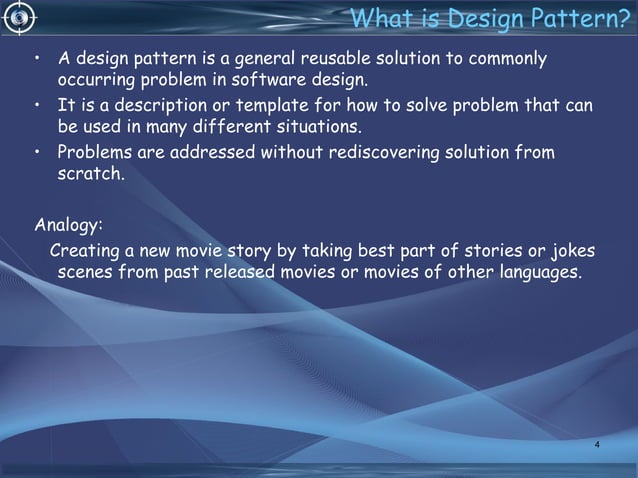 What is Design Pattern?

• A design pattern is a general reusable solution to commonly occurring problem in software design.
• It is a description or template for how to solve problem that can be used in many different situations.
• Problems are addressed without rediscovering solution from scratch.

Analogy:
Creating a new movie story by taking best part of stories or jokes scenes from past released movies or movies of other languages.

4